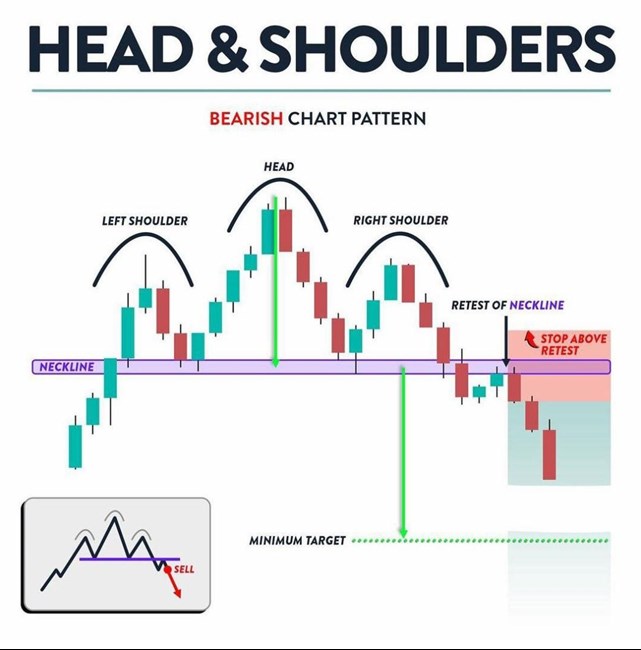 HEAD & SHOULDERS

BEARISH CHART PATTERN

HEAD

LEFT SHOULDER

RIGHT SHOULDER

RETEST OF NECKLINE

STOP ABOVE RETEST

NECKLINE

MINIMUM TARGET

SELL